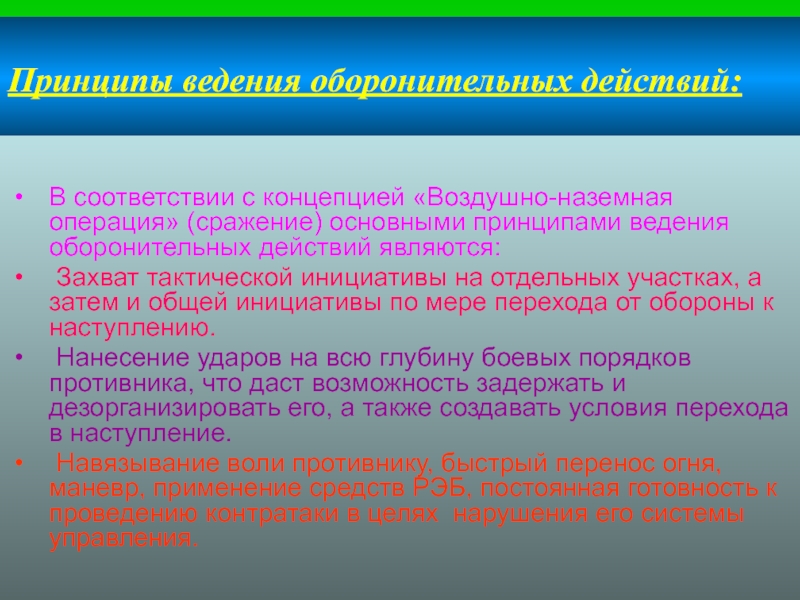 Принципы ведения оборонительных действий:

• В соответствии с концепцией «Воздушно-наземная операция» (сражение) основными принципами ведения оборонительных действий являются:

• Захват тактической инициативы на отдельных участках, а затем и общей инициативы по мере перехода от обороны к наступлению.

• Нанесение ударов на всю глубину боевых порядков противника, что даст возможность задержать и дезорганизировать его, а также создавать условия перехода в наступление.

• Навязывание воли противнику, быстрый перенос огня, маневр, применение средств РЭБ, постоянная готовность к проведению контратаки в целях нарушения его системы управления.